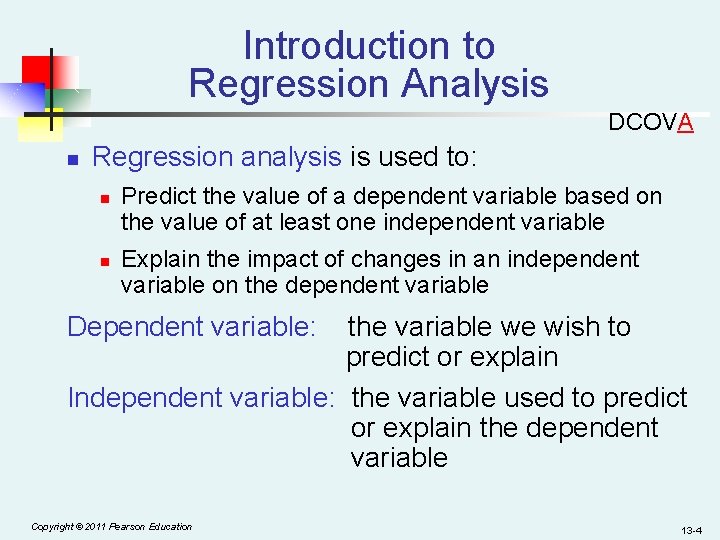 Introduction to Regression Analysis

DCOVA

Regression analysis is used to:

Predict the value of a dependent variable based on the value of at least one independent variable

Explain the impact of changes in an independent variable on the dependent variable

Dependent variable: the variable we wish to predict or explain

Independent variable: the variable used to predict or explain the dependent variable

Copyright © 2011 Pearson Education

13-4